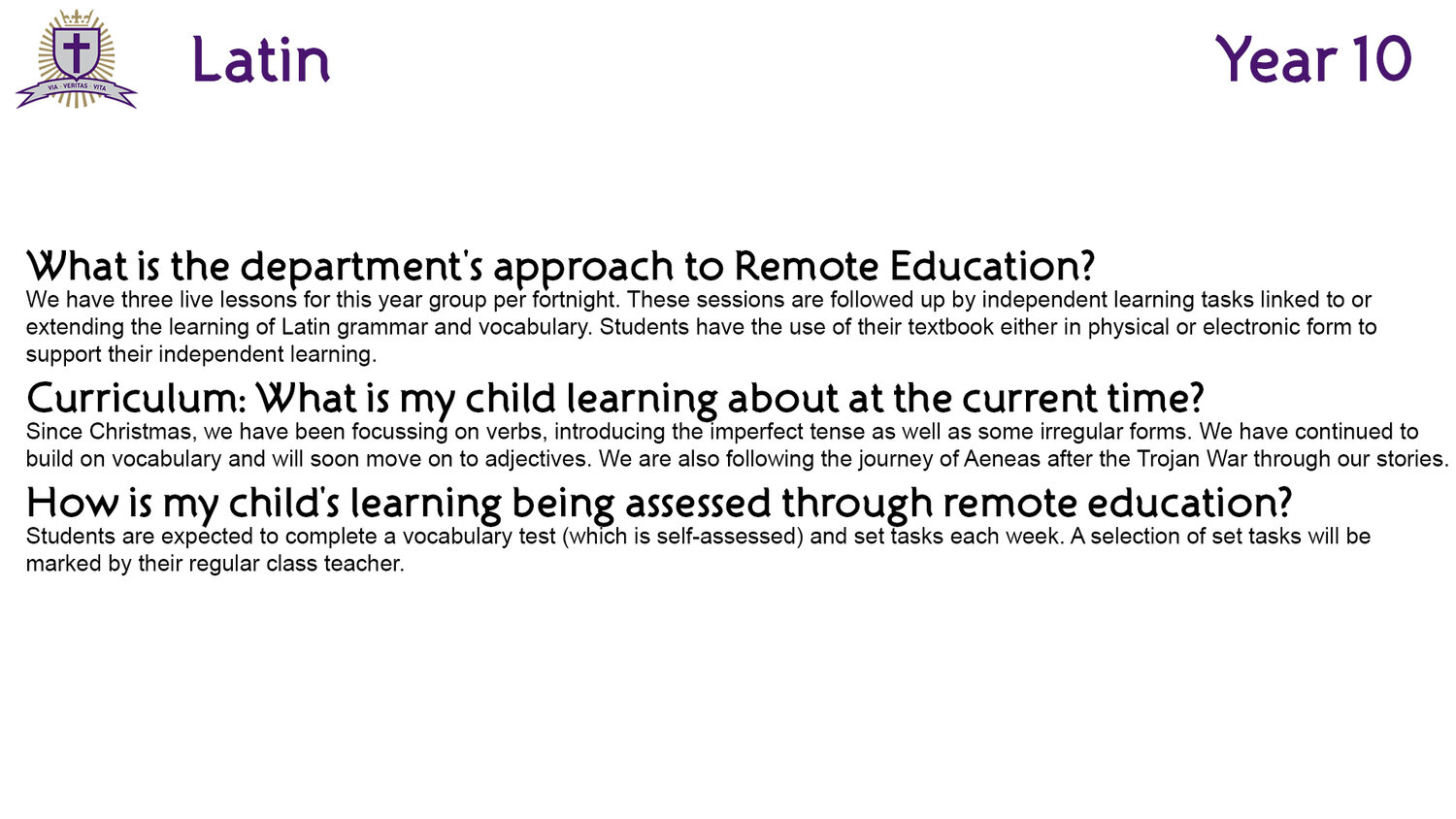 VIA · VERITAS · VITA

Latin

Year 10

What is the department's approach to Remote Education?
We have three live lessons for this year group per fortnight. These sessions are followed up by independent learning tasks linked to or extending the learning of Latin grammar and vocabulary. Students have the use of their textbook either in physical or electronic form to support their independent learning.

Curriculum: What is my child learning about at the current time?
Since Christmas, we have been focussing on verbs, introducing the imperfect tense as well as some irregular forms. We have continued to build on vocabulary and will soon move on to adjectives. We are also following the journey of Aeneas after the Trojan War through our stories.

How is my child's learning being assessed through remote education?
Students are expected to complete a vocabulary test (which is self-assessed) and set tasks each week. A selection of set tasks will be marked by their regular class teacher.